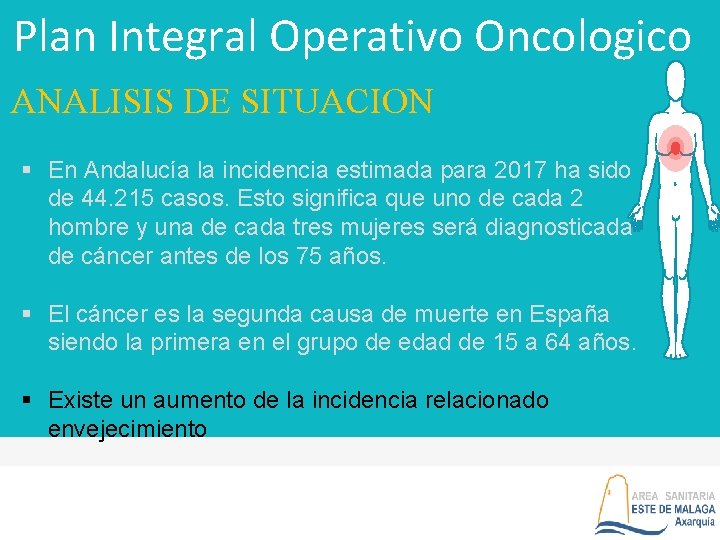 Plan Integral Operativo Oncologico

ANALISIS DE SITUACION

▪ En Andalucía la incidencia estimada para 2017 ha sido de 44.215 casos. Esto significa que uno de cada 2 hombre y una de cada tres mujeres será diagnosticada de cáncer antes de los 75 años.

▪ El cáncer es la segunda causa de muerte en España siendo la primera en el grupo de edad de 15 a 64 años.

▪ Existe un aumento de la incidencia relacionado envejecimiento

AREA SANITARIA
ESTE DE MALAGA
Axarquía